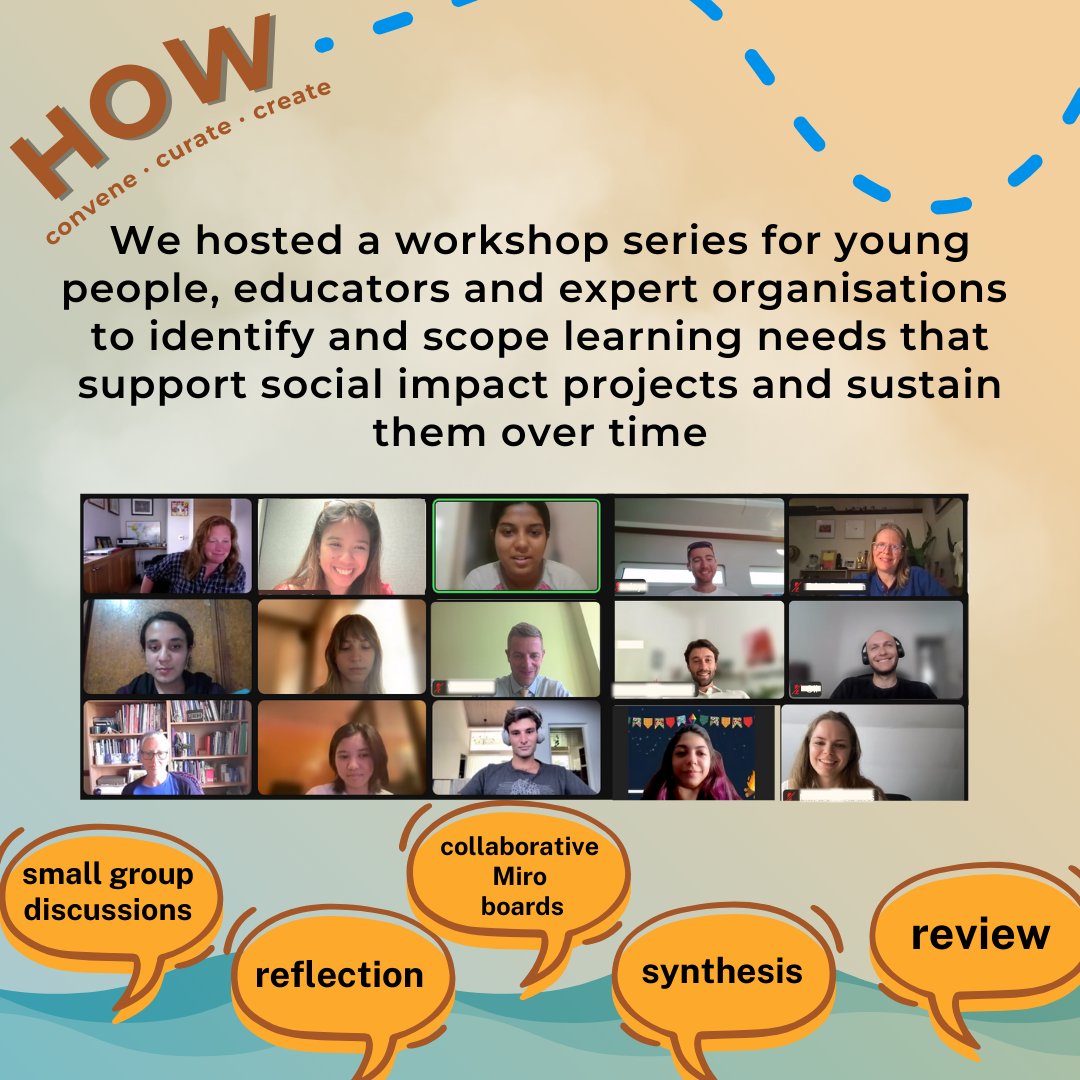 HOW
convene · curate · create

We hosted a workshop series for young people, educators and expert organisations to identify and scope learning needs that support social impact projects and sustain them over time

small group discussions

reflection

collaborative Miro boards

synthesis

review